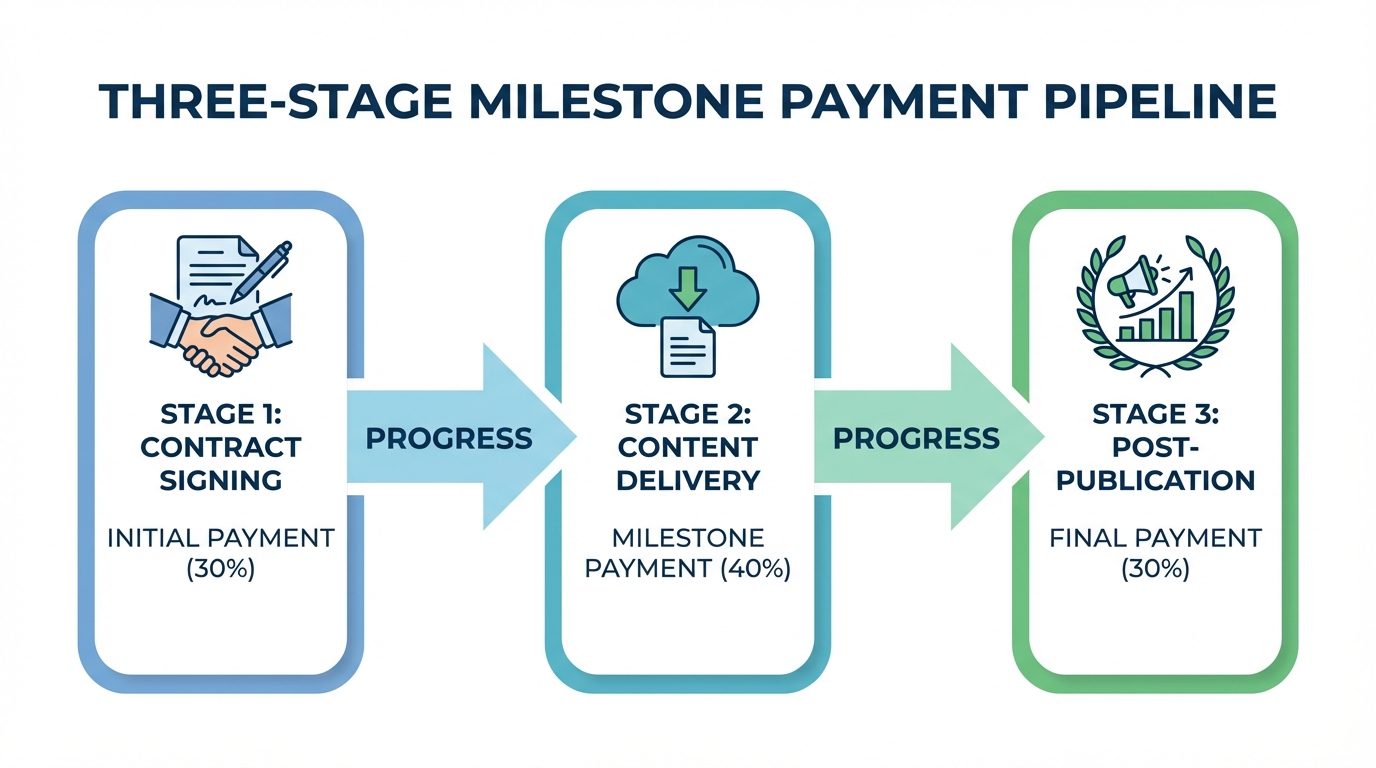 THREE-STAGE MILESTONE PAYMENT PIPELINE

STAGE 1: CONTRACT SIGNING

INITIAL PAYMENT (30%)

PROGRESS

STAGE 2: CONTENT DELIVERY

MILESTONE PAYMENT (40%)

PROGRESS

STAGE 3: POST-PUBLICATION

FINAL PAYMENT (30%)